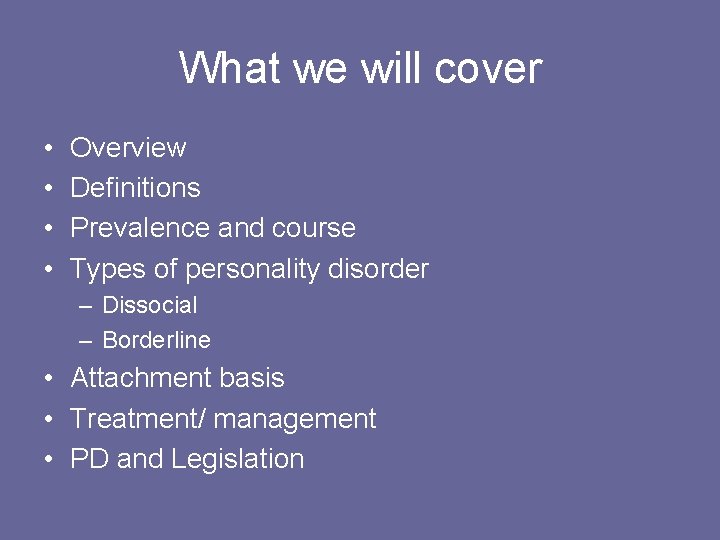 What we will cover

• Overview
• Definitions
• Prevalence and course
• Types of personality disorder
  – Dissocial
  – Borderline
• Attachment basis
• Treatment/ management
• PD and Legislation